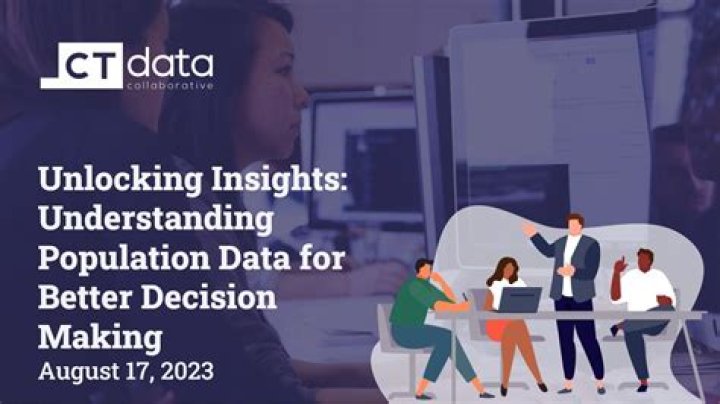 CT data
collaborative

Unlocking Insights: Understanding Population Data for Better Decision Making

August 17, 2023